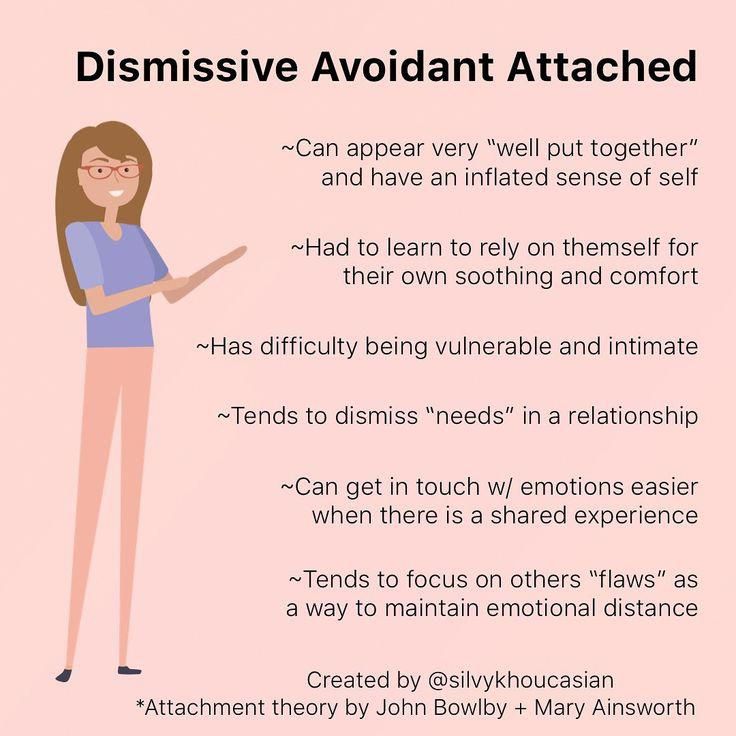 Dismissive Avoidant Attached

~Can appear very "well put together" and have an inflated sense of self

~Had to learn to rely on themself for their own soothing and comfort

~Has difficulty being vulnerable and intimate

~Tends to dismiss "needs" in a relationship

~Can get in touch w/ emotions easier when there is a shared experience

~Tends to focus on others "flaws" as a way to maintain emotional distance

Created by @silvykhoucasian
*Attachment theory by John Bowlby + Mary Ainsworth